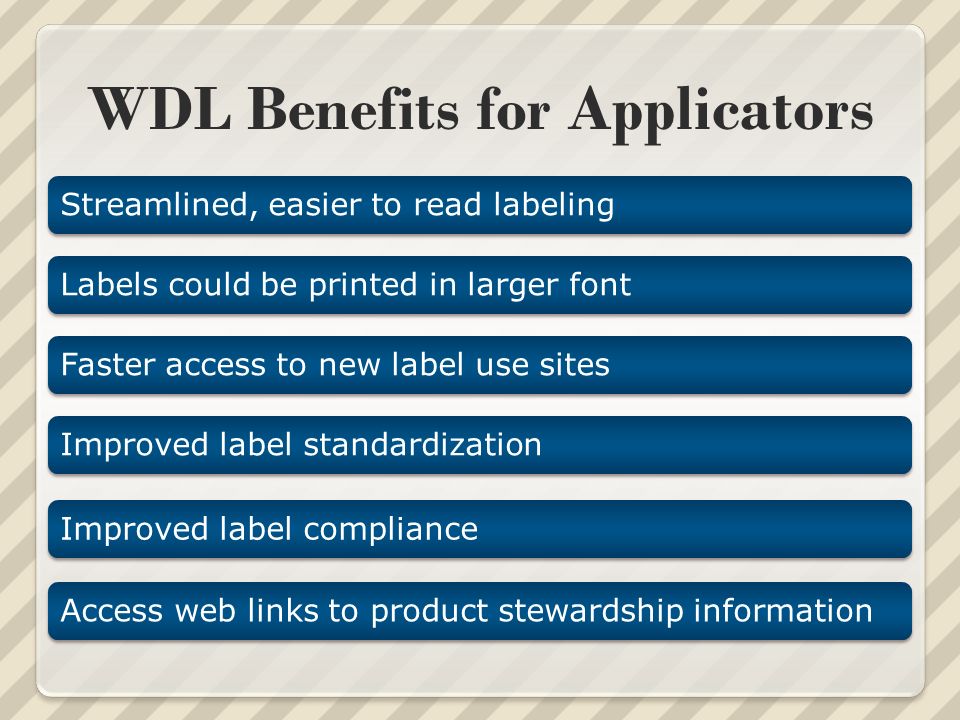 WDL Benefits for Applicators

Streamlined, easier to read labeling

Labels could be printed in larger font

Faster access to new label use sites

Improved label standardization

Improved label compliance

Access web links to product stewardship information